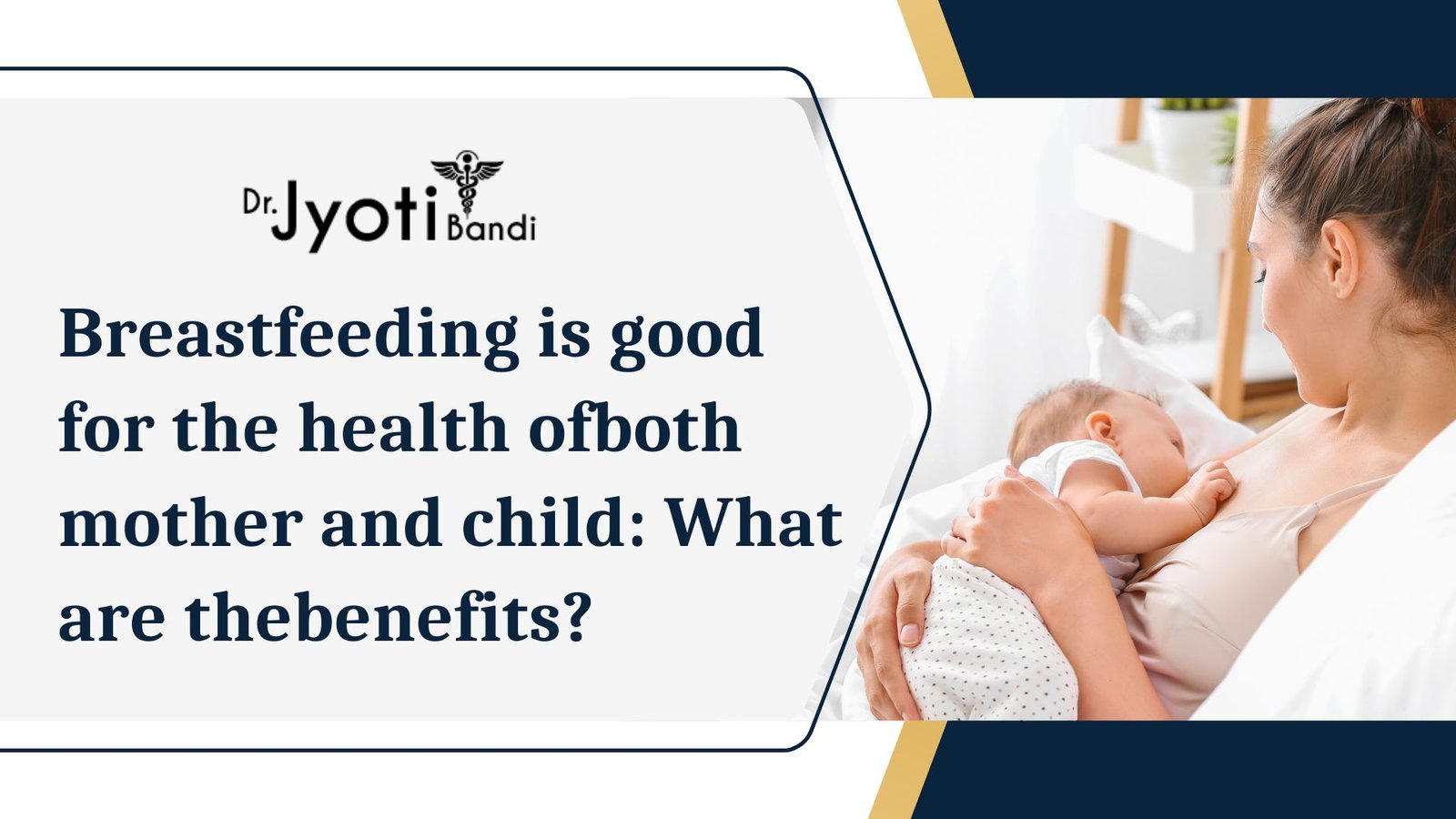 Dr. Jyoti Bandi

Breastfeeding is good for the health ofboth mother and child: What are thebenefits?